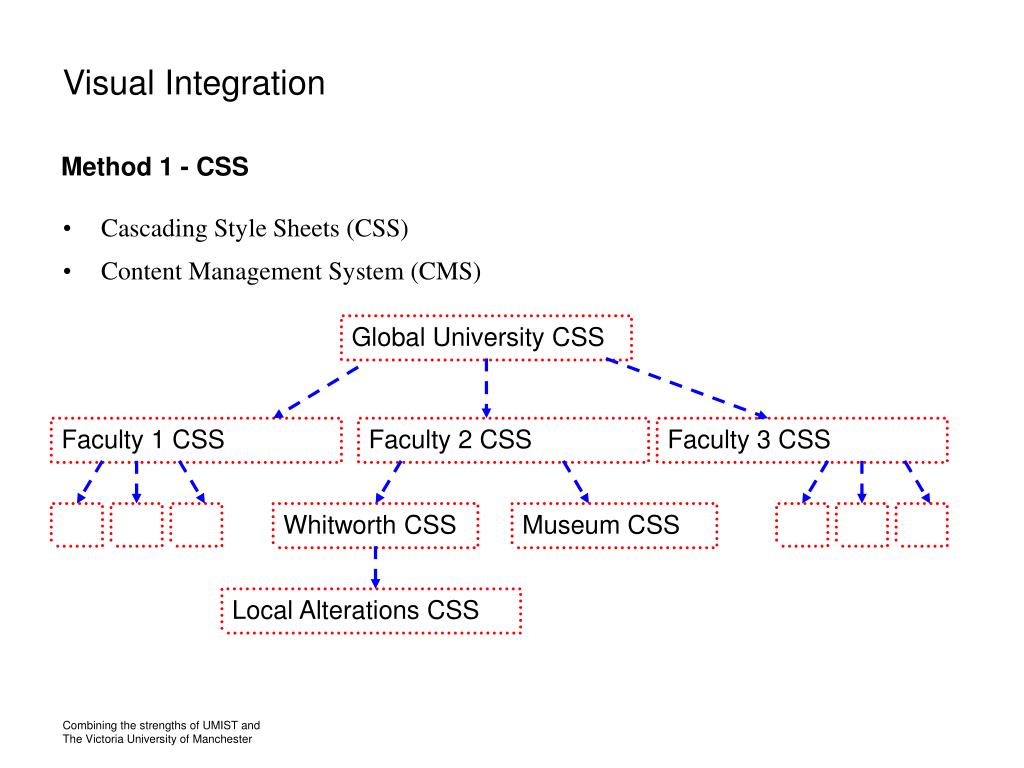 Visual Integration

Method 1 - CSS

• Cascading Style Sheets (CSS)
• Content Management System (CMS)

Global University CSS

Faculty 1 CSS

Faculty 2 CSS

Faculty 3 CSS

Whitworth CSS

Museum CSS

Local Alterations CSS

Combining the strengths of UMIST and
The Victoria University of Manchester